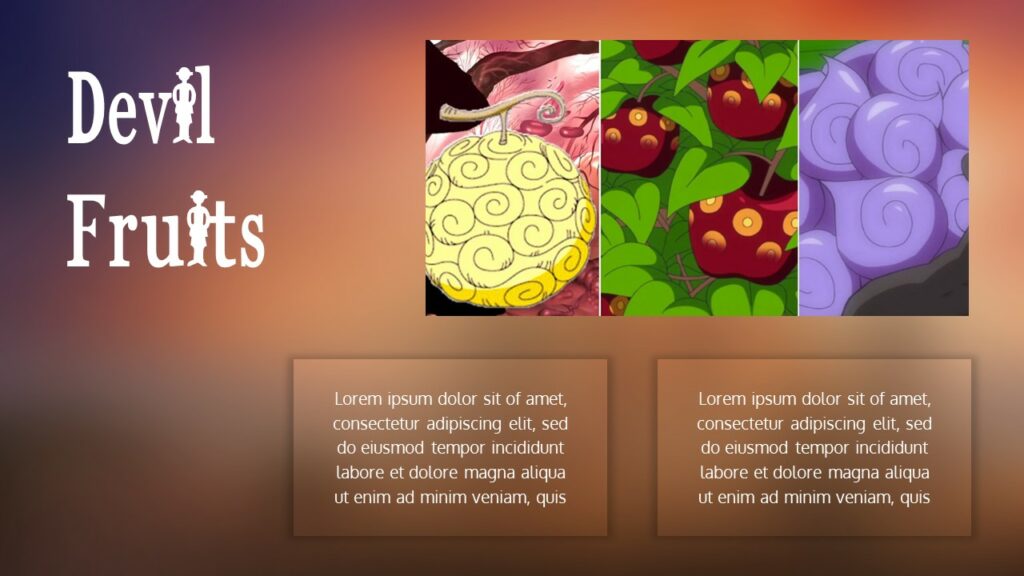 Devil Fruits

Lorem ipsum dolor sit of amet, consectetur adipiscing elit, sed do eiusmod tempor incididunt labore et dolore magna aliqua ut enim ad minim veniam, quis

Lorem ipsum dolor sit of amet, consectetur adipiscing elit, sed do eiusmod tempor incididunt labore et dolore magna aliqua ut enim ad minim veniam, quis